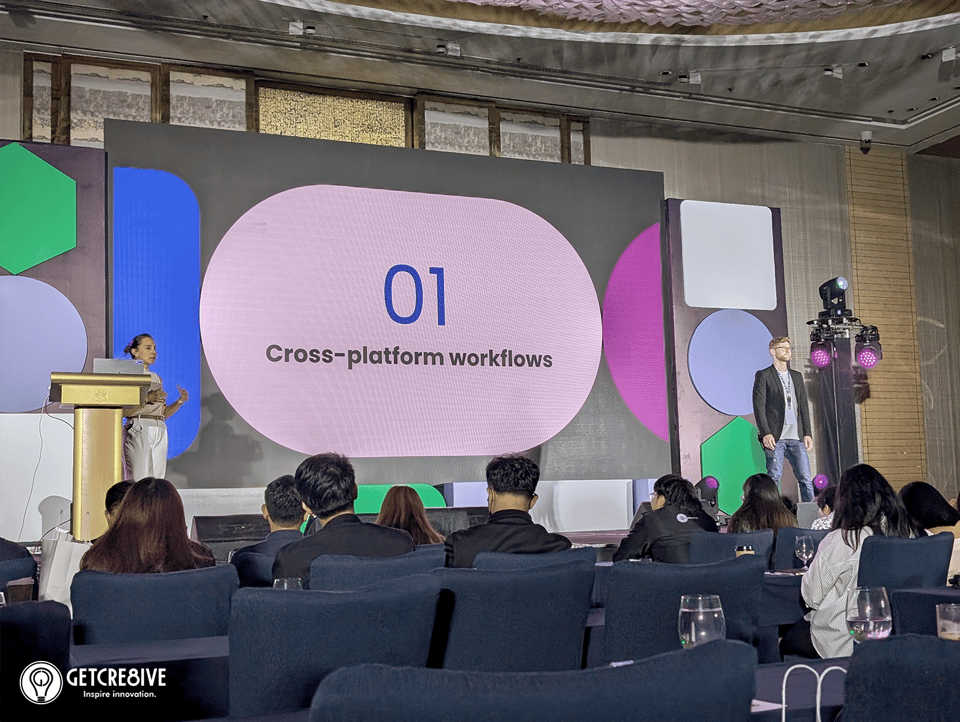 01
Cross-platform workflows

GETCRE8IVE
Inspire innovation.